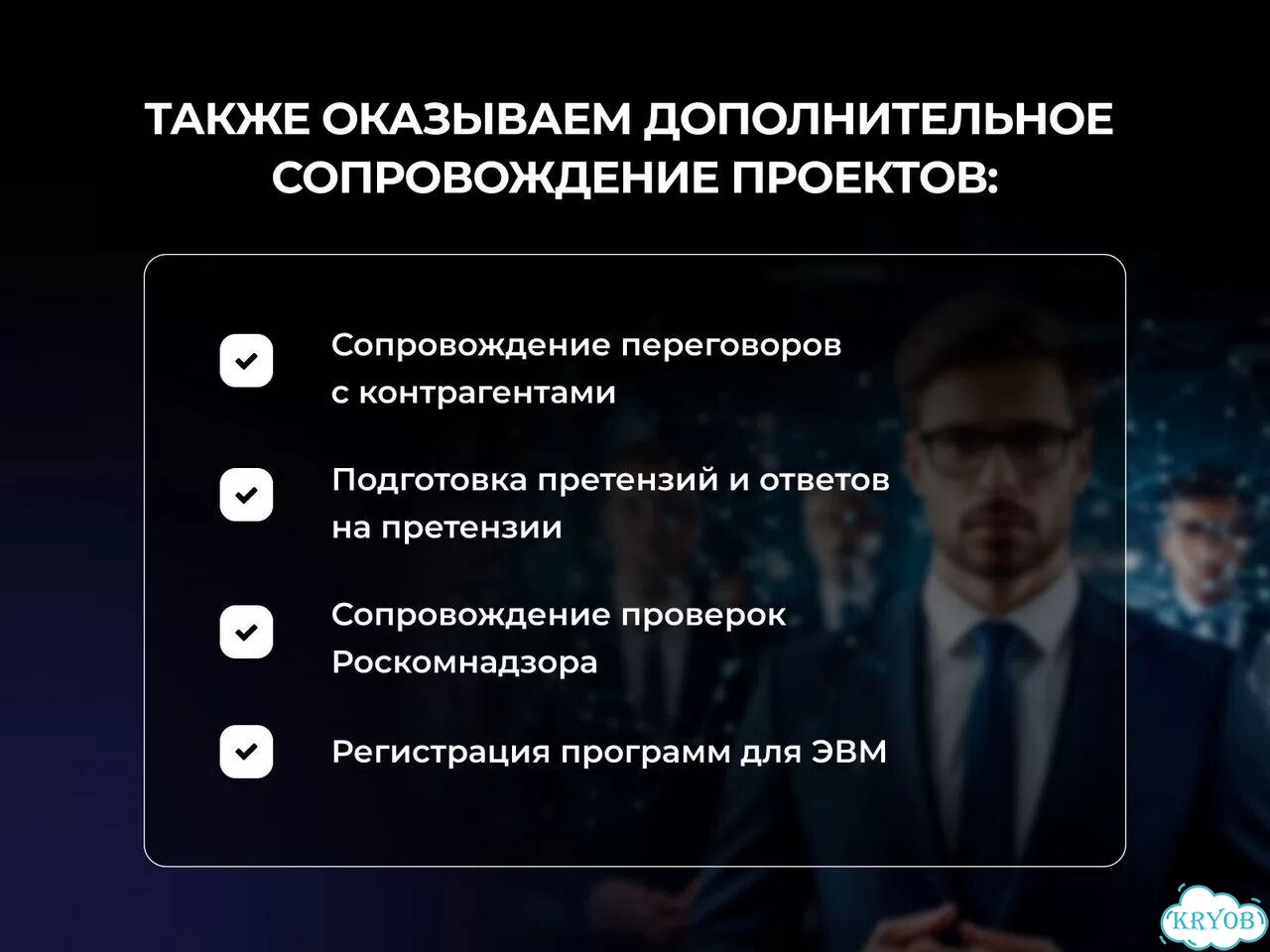 ТАКЖЕ ОКАЗЫВАЕМ ДОПОЛНИТЕЛЬНОЕ СОПРОВОЖДЕНИЕ ПРОЕКТОВ:

Сопровождение переговоров с контрагентами

Подготовка претензий и ответов на претензии

Сопровождение проверок Роскомнадзора

Регистрация программ для ЭВМ

KRYOB